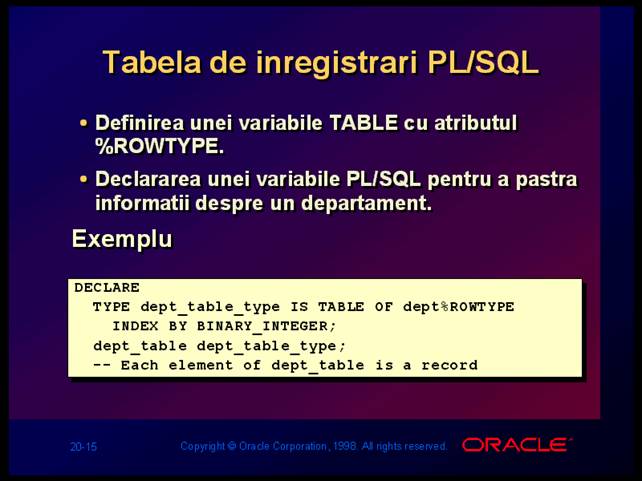 Tabela de inregistrari PL/SQL

• Definirea unei variabile TABLE cu atributul %ROWTYPE.

• Declararea unei variabile PL/SQL pentru a pastra informatii despre un departament.

Exemplu

DECLARE
  TYPE dept_table_type IS TABLE OF dept%ROWTYPE
    INDEX BY BINARY_INTEGER;
  dept_table dept_table_type;
  -- Each element of dept_table is a record

20-15

Copyright © Oracle Corporation, 1998. All rights reserved.

ORACLE